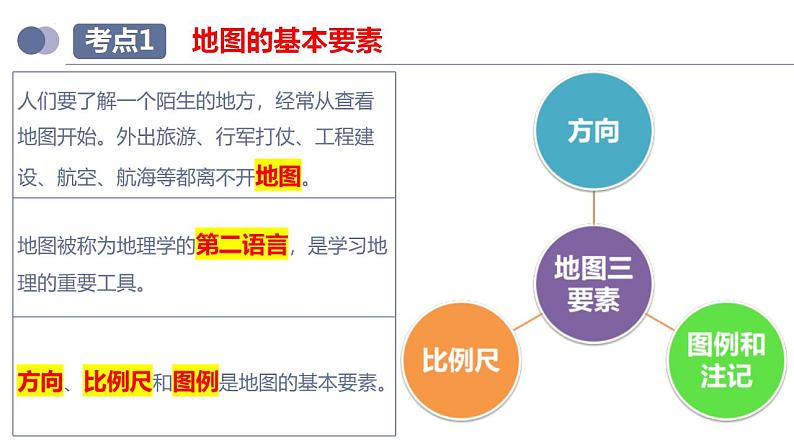 考点1 地图的基本要素

人们要了解一个陌生的地方，经常从查看地图开始。外出旅游、行军打仗、工程建设、航空、航海等都离不开地图。

地图被称为地理学的第二语言，是学习地理的重要工具。

方向、比例尺和图例是地图的基本要素。

方向

地图三要素

比例尺

图例和注记